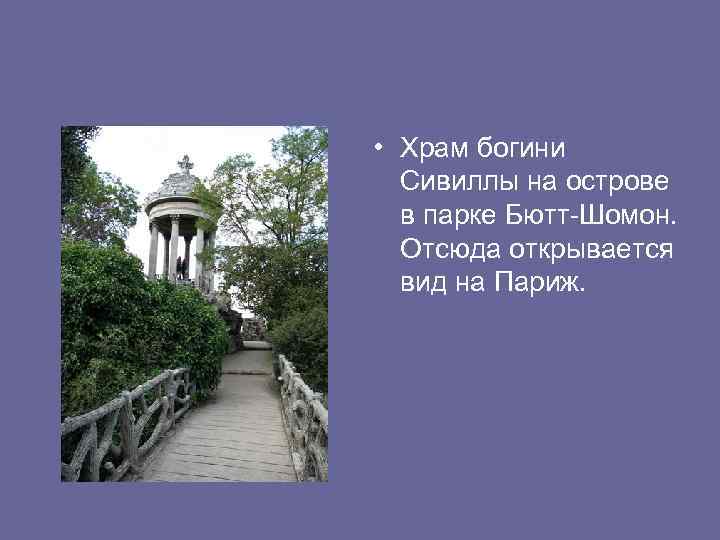 • Храм богини Сивиллы на острове в парке Бютт-Шомон. Отсюда открывается вид на Париж.